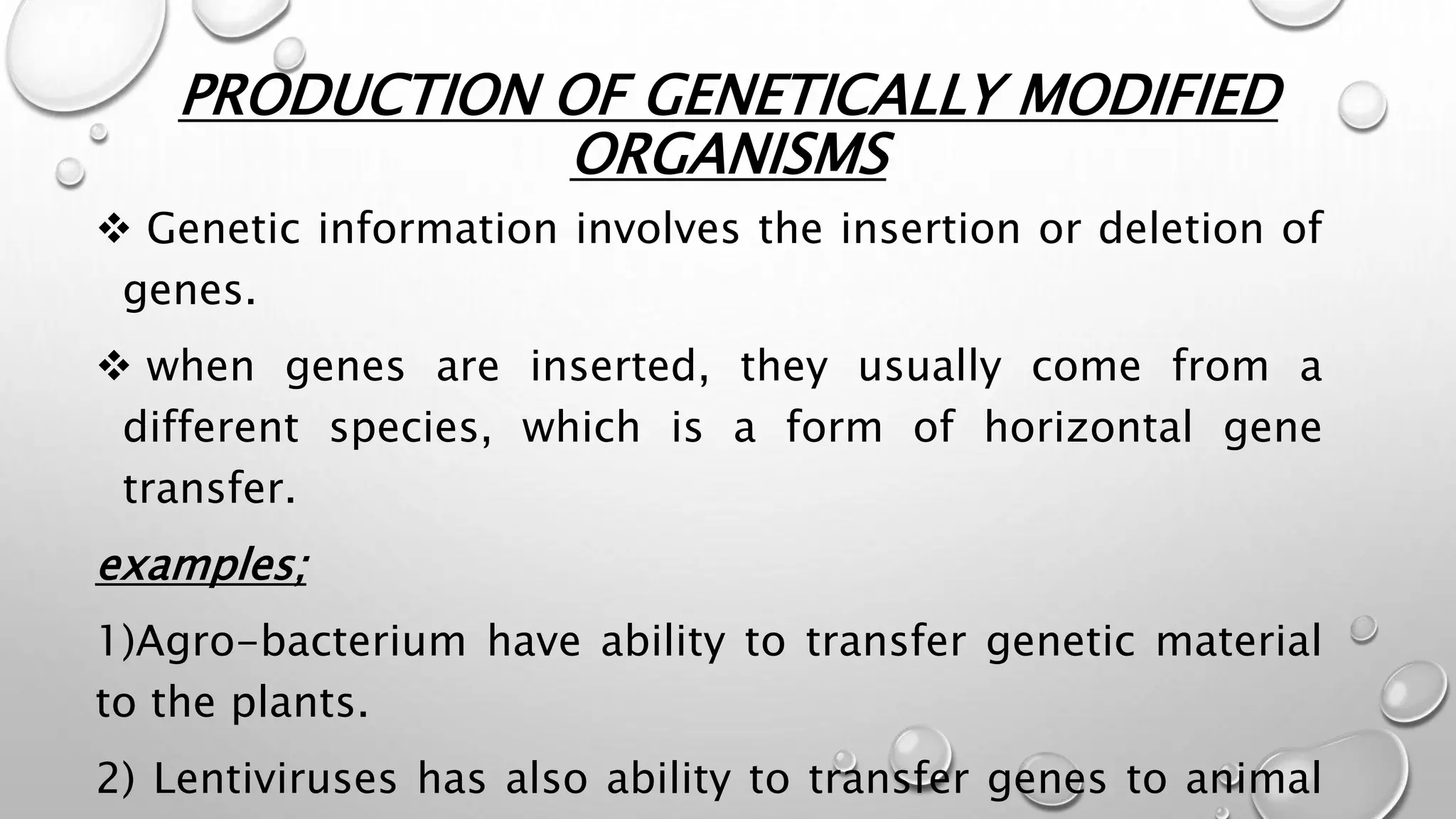 PRODUCTION OF GENETICALLY MODIFIED ORGANISMS

❖ Genetic information involves the insertion or deletion of genes.

❖ when genes are inserted, they usually come from a different species, which is a form of horizontal gene transfer.

examples;

1)Agro-bacterium have ability to transfer genetic material to the plants.

2) Lentiviruses has also ability to transfer genes to animal